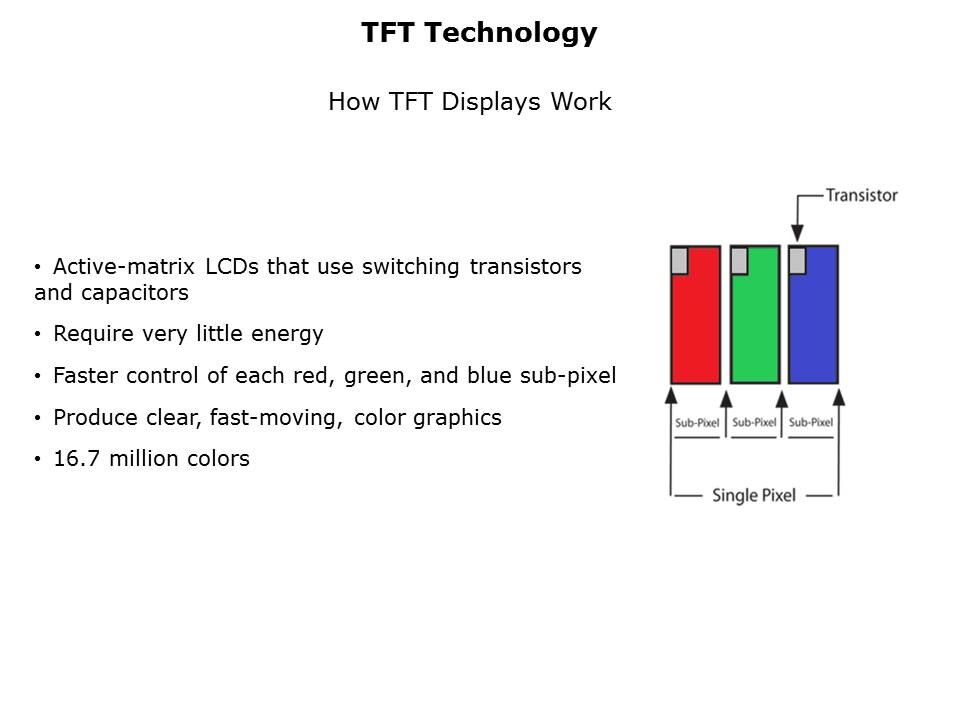 TFT Technology

How TFT Displays Work

• Active-matrix LCDs that use switching transistors and capacitors

• Require very little energy

• Faster control of each red, green, and blue sub-pixel

• Produce clear, fast-moving, color graphics

• 16.7 million colors

Transistor

Sub-Pixel Sub-Pixel Sub-Pixel

Single Pixel